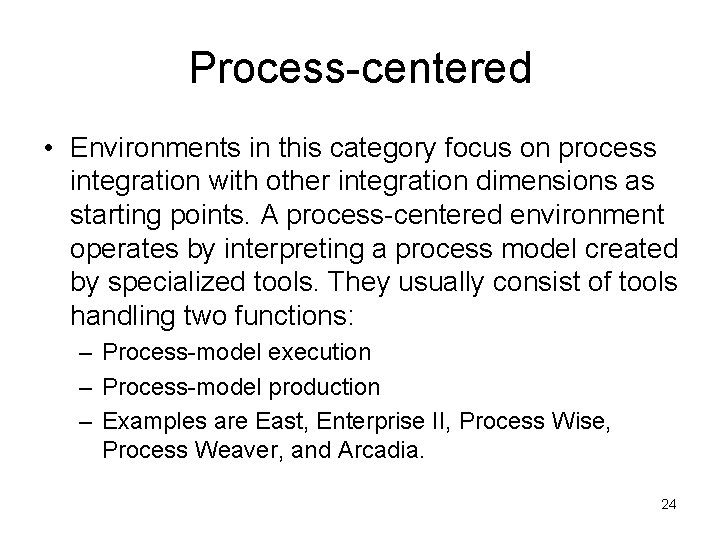 Process-centered

• Environments in this category focus on process integration with other integration dimensions as starting points. A process-centered environment operates by interpreting a process model created by specialized tools. They usually consist of tools handling two functions:
– Process-model execution
– Process-model production
– Examples are East, Enterprise II, Process Wise, Process Weaver, and Arcadia.

24